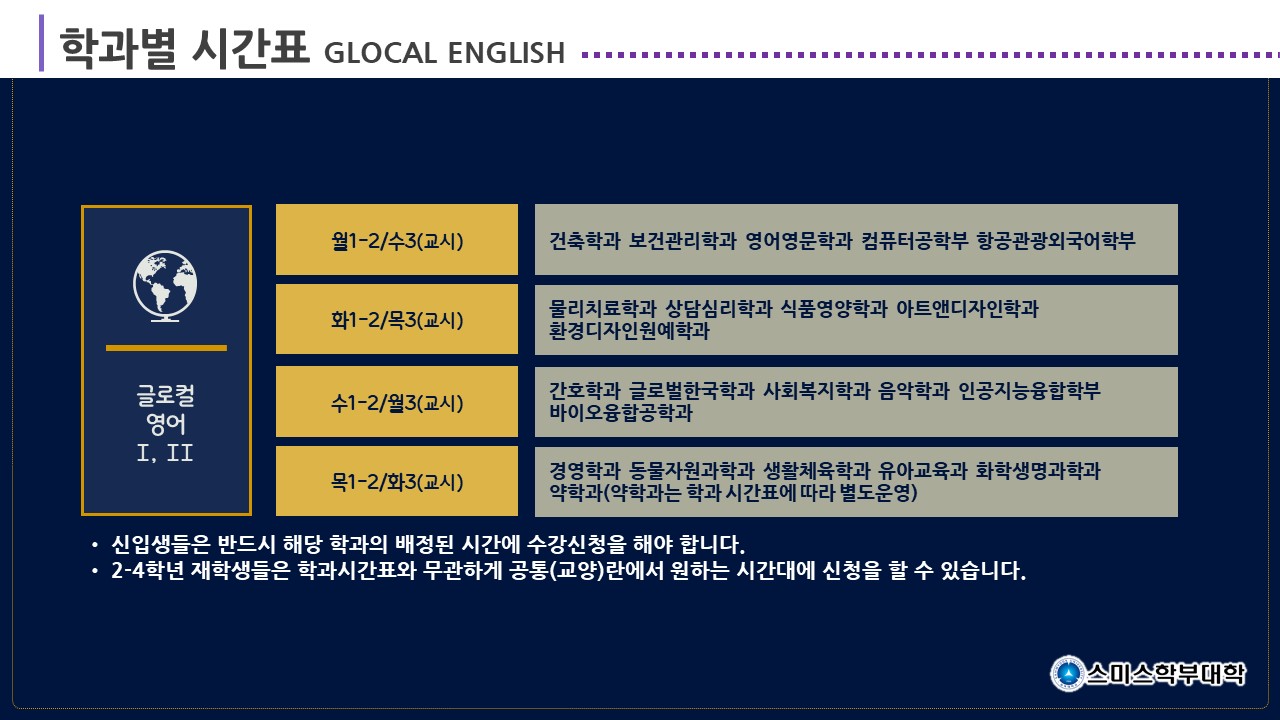 학과별 시간표 GLOCAL ENGLISH

글로컬
영어
I, II

| 월1-2/수3(교시) | 건축학과 보건관리학과 영어영문학과 컴퓨터공학부 항공관광외국어학부 |
|---|---|
| 화1-2/목3(교시) | 물리치료학과 상담심리학과 식품영양학과 아트앤디자인학과 환경디자인원예학과 |
| 수1-2/월3(교시) | 간호학과 글로벌한국학과 사회복지학과 음악학과 인공지능융합학부 바이오융합공학과 |
| 목1-2/화3(교시) | 경영학과 동물자원과학과 생활체육학과 유아교육과 화학생명과학과 약학과(약학과는 학과 시간표에 따라 별도운영) |

• 신입생들은 반드시 해당 학과의 배정된 시간에 수강신청을 해야 합니다.
• 2-4학년 재학생들은 학과시간표와 무관하게 공통(교양)란에서 원하는 시간대에 신청을 할 수 있습니다.

스미스학부대학